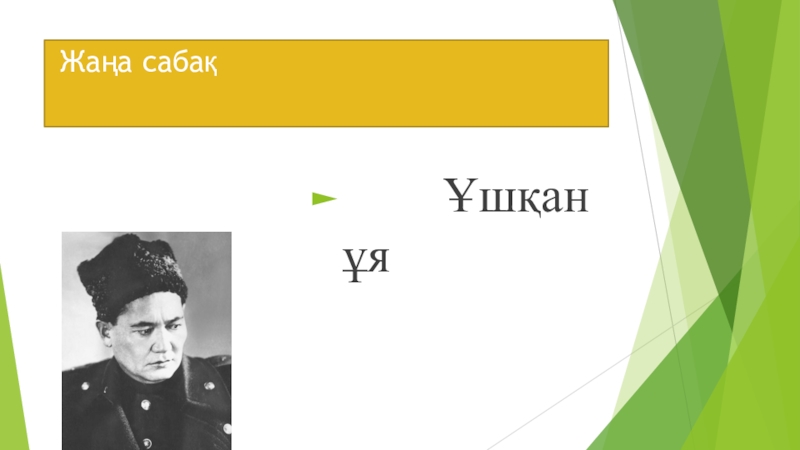 Жаңа сабақ

Ұшқан ұя